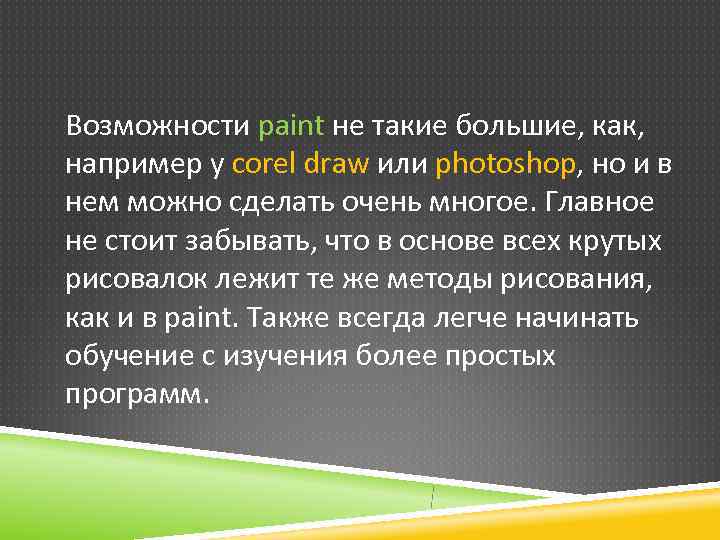 Возможности paint не такие большие, как, например у corel draw или photoshop, но и в нем можно сделать очень многое. Главное не стоит забывать, что в основе всех крутых рисовалок лежит те же методы рисования, как и в paint. Также всегда легче начинать обучение с изучения более простых программ.